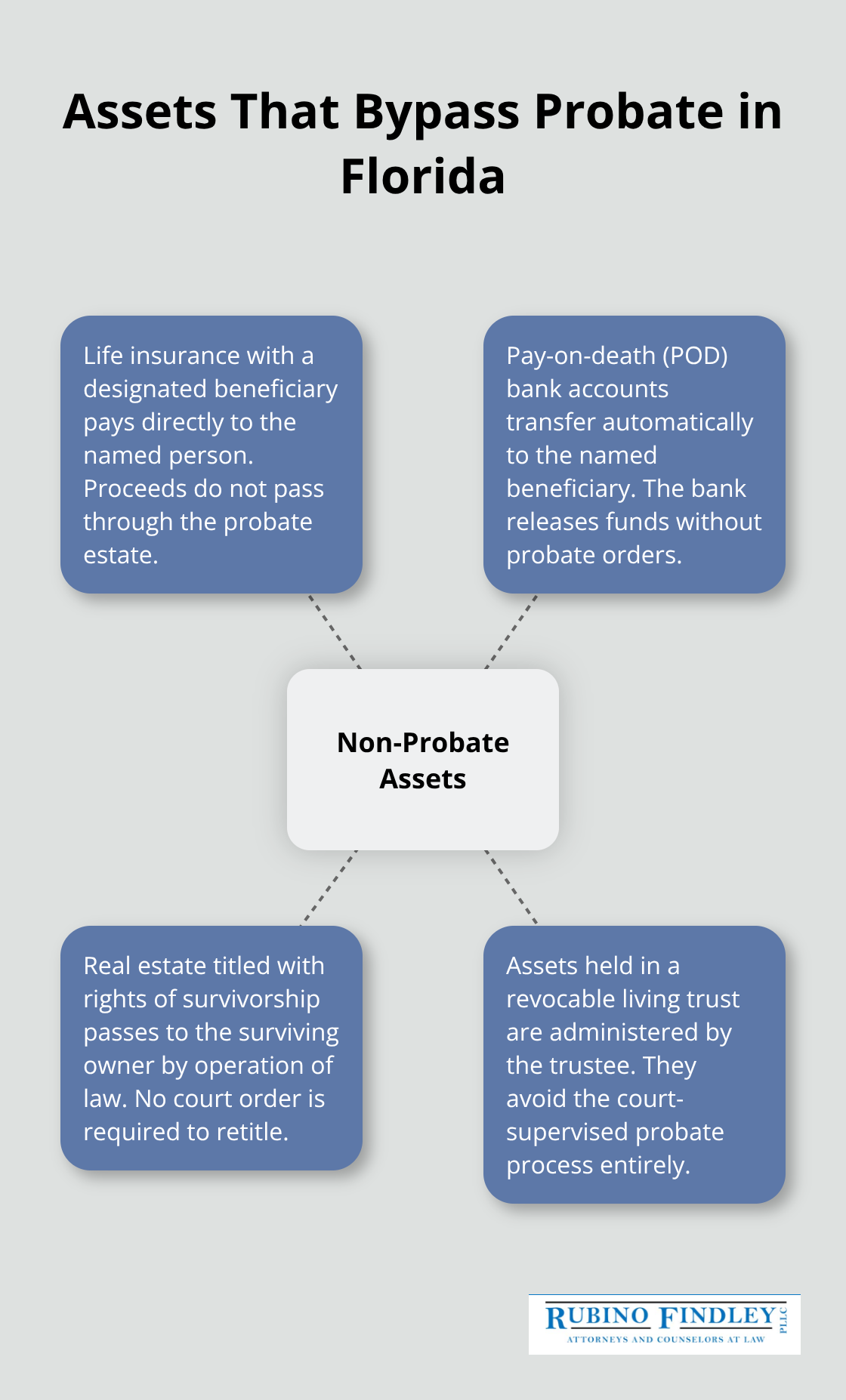 Assets That Bypass Probate in Florida

Life insurance with a designated beneficiary pays directly to the named person. Proceeds do not pass through the probate estate.

Pay-on-death (POD) bank accounts transfer automatically to the named beneficiary. The bank releases funds without probate orders.

Non-Probate Assets

Real estate titled with rights of survivorship passes to the surviving owner by operation of law. No court order is required to retitle.

Assets held in a revocable living trust are administered by the trustee. They avoid the court-supervised probate process entirely.

RUBINO FINDLEY PLLC
ATTORNEYS AND COUNSELORS AT LAW